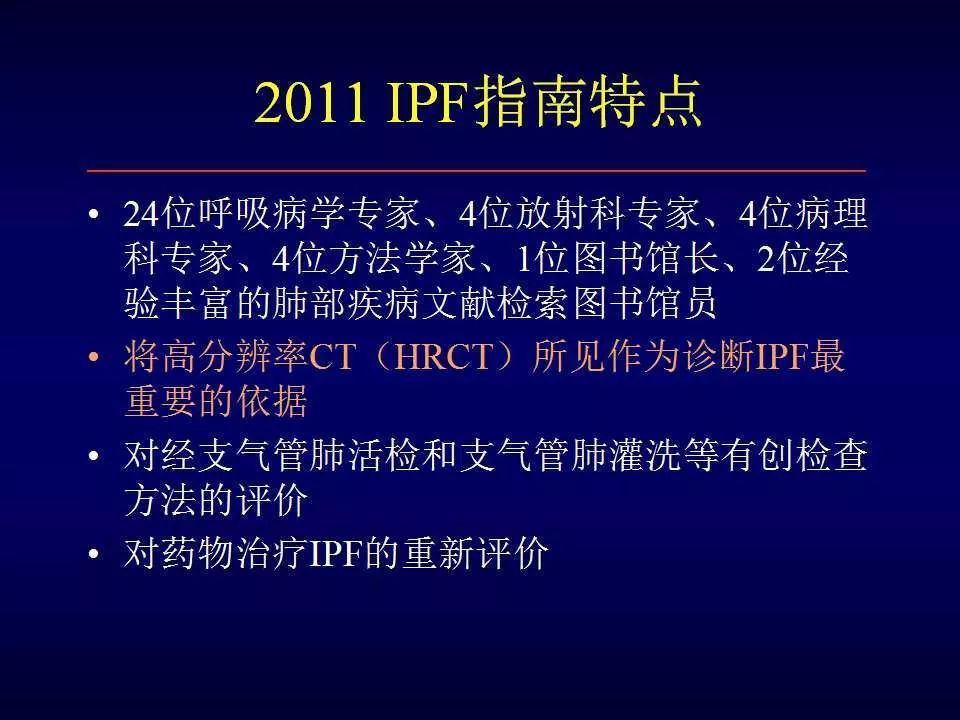 2011 IPF指南特点

• 24位呼吸病学专家、4位放射科专家、4位病理科专家、4位方法学家、1位图书馆长、2位经验丰富的肺部疾病文献检索图书馆员
• 将高分辨率CT（HRCT）所见作为诊断IPF最重要的依据
• 对经支气管肺活检和支气管肺灌洗等有创检查方法的评价
• 对药物治疗IPF的重新评价